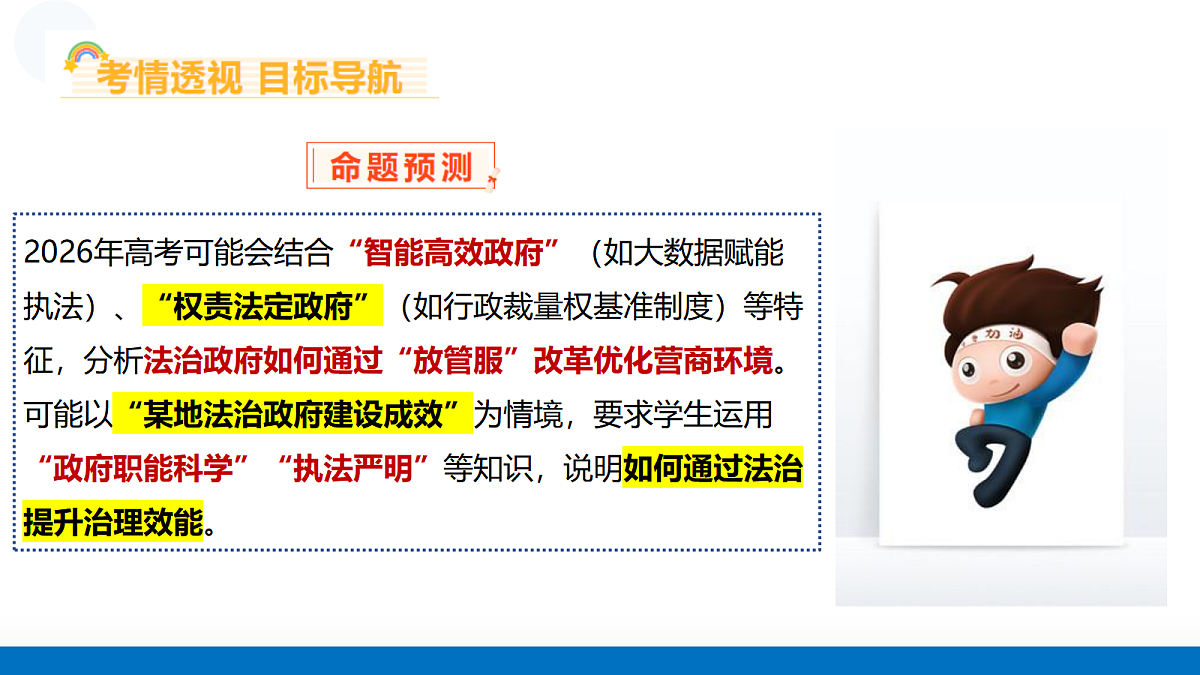 考情透视 目标导航

命题预测

2026年高考可能会结合“智能高效政府”（如大数据赋能执法）、“权责法定政府”（如行政裁量权基准制度）等特征，分析法治政府如何通过“放管服”改革优化营商环境。可能以“某地法治政府建设成效”为情境，要求学生运用“政府职能科学”“执法严明”等知识，说明如何通过法治提升治理效能。

加油